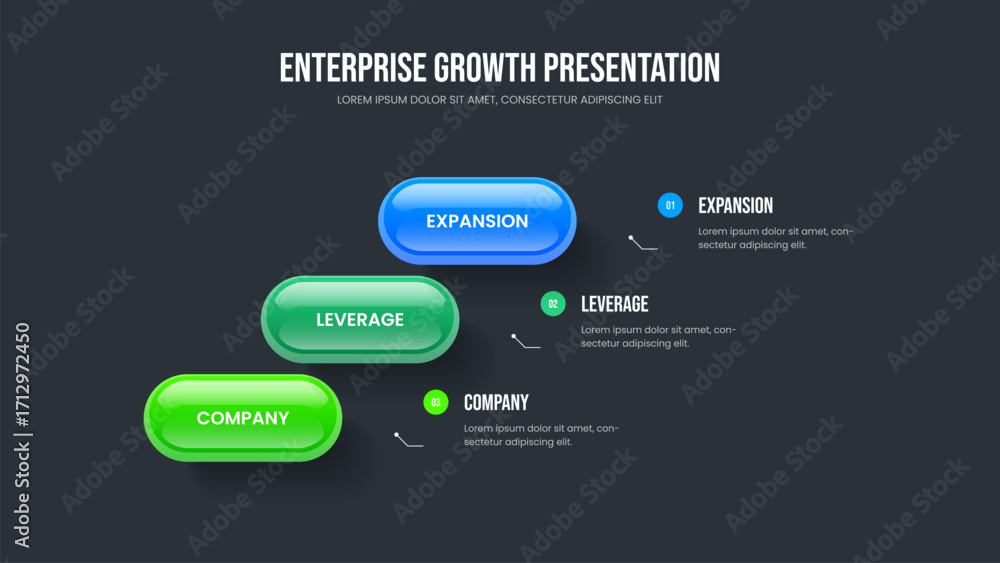 ENTERPRISE GROWTH PRESENTATION
LOREM IPSUM DOLOR SIT AMET, CONSECTETUR ADIPISCING ELIT

EXPANSION

LEVERAGE

COMPANY

01 EXPANSION
Lorem ipsum dolor sit amet, consectetur adipiscing elit.

02 LEVERAGE
Lorem ipsum dolor sit amet, consectetur adipiscing elit.

03 COMPANY
Lorem ipsum dolor sit amet, consectetur adipiscing elit.

Adobe Stock | #1712972450